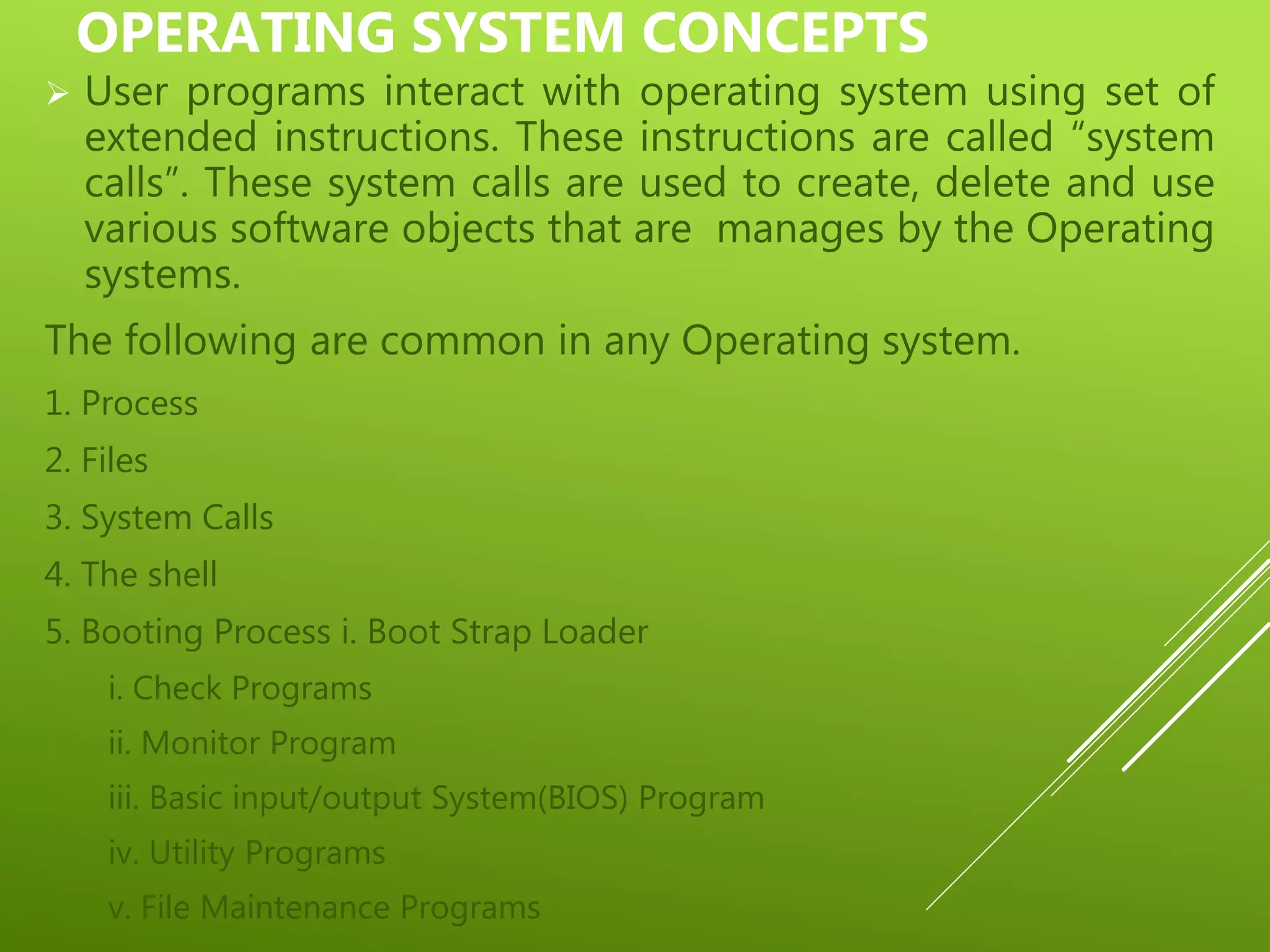 OPERATING SYSTEM CONCEPTS

➢ User programs interact with operating system using set of extended instructions. These instructions are called “system calls”. These system calls are used to create, delete and use various software objects that are manages by the Operating systems.

The following are common in any Operating system.

1. Process

2. Files

3. System Calls

4. The shell

5. Booting Process i. Boot Strap Loader

i. Check Programs

ii. Monitor Program

iii. Basic input/output System(BIOS) Program

iv. Utility Programs

v. File Maintenance Programs